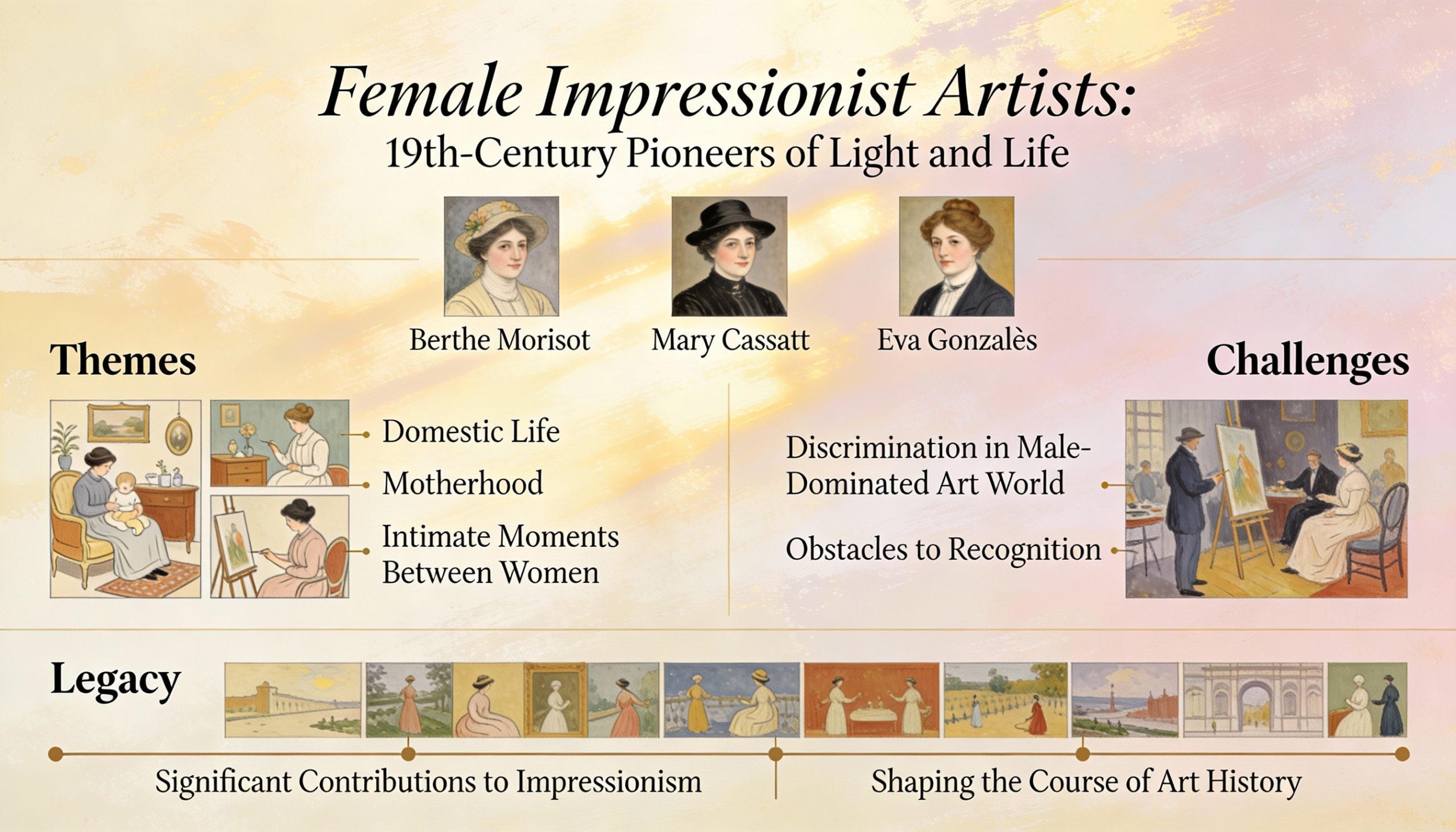 Female Impressionist Artists:
19th-Century Pioneers of Light and Life

Berthe Morisot

Mary Cassatt

Eva Gonzalès

Themes

Domestic Life

Motherhood

Intimate Moments Between Women

Challenges

Discrimination in Male-Dominated Art World

Obstacles to Recognition

Legacy

Significant Contributions to Impressionism

Shaping the Course of Art History